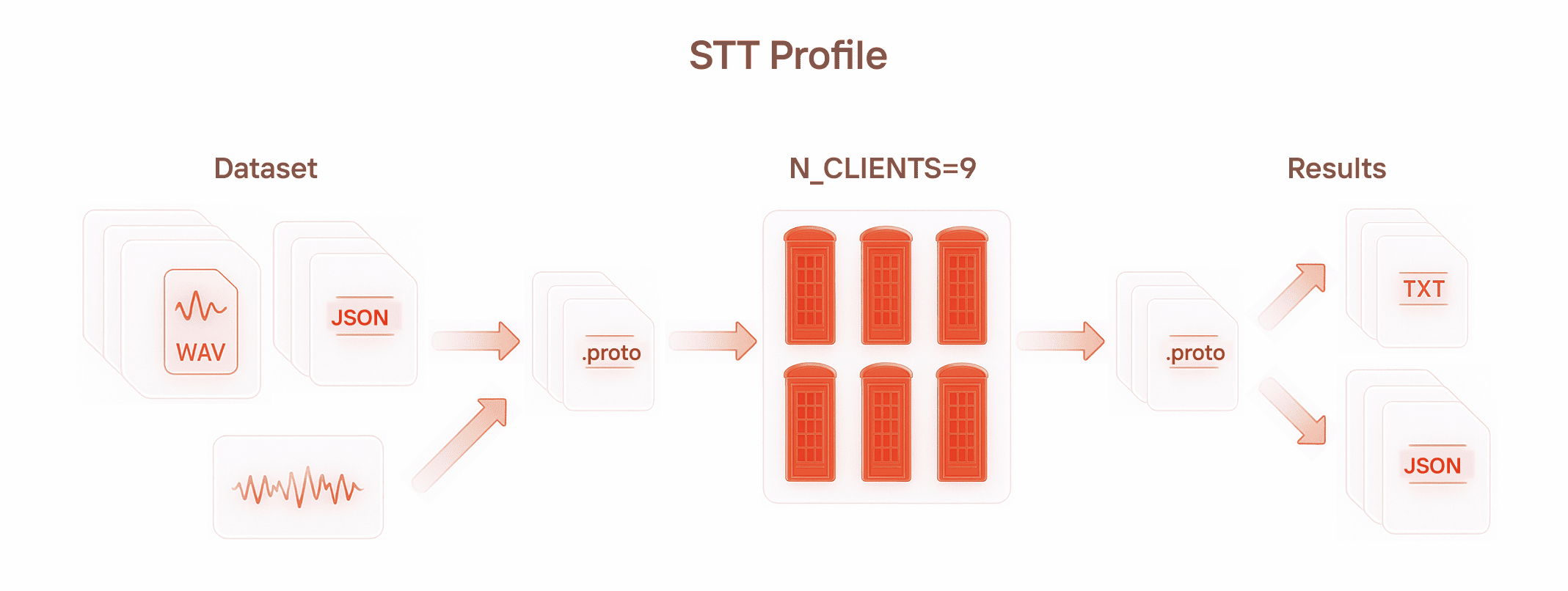 STT Profile

Dataset

WAV

JSON

.proto

N_CLIENTS=9

.proto

Results

TXT

JSON